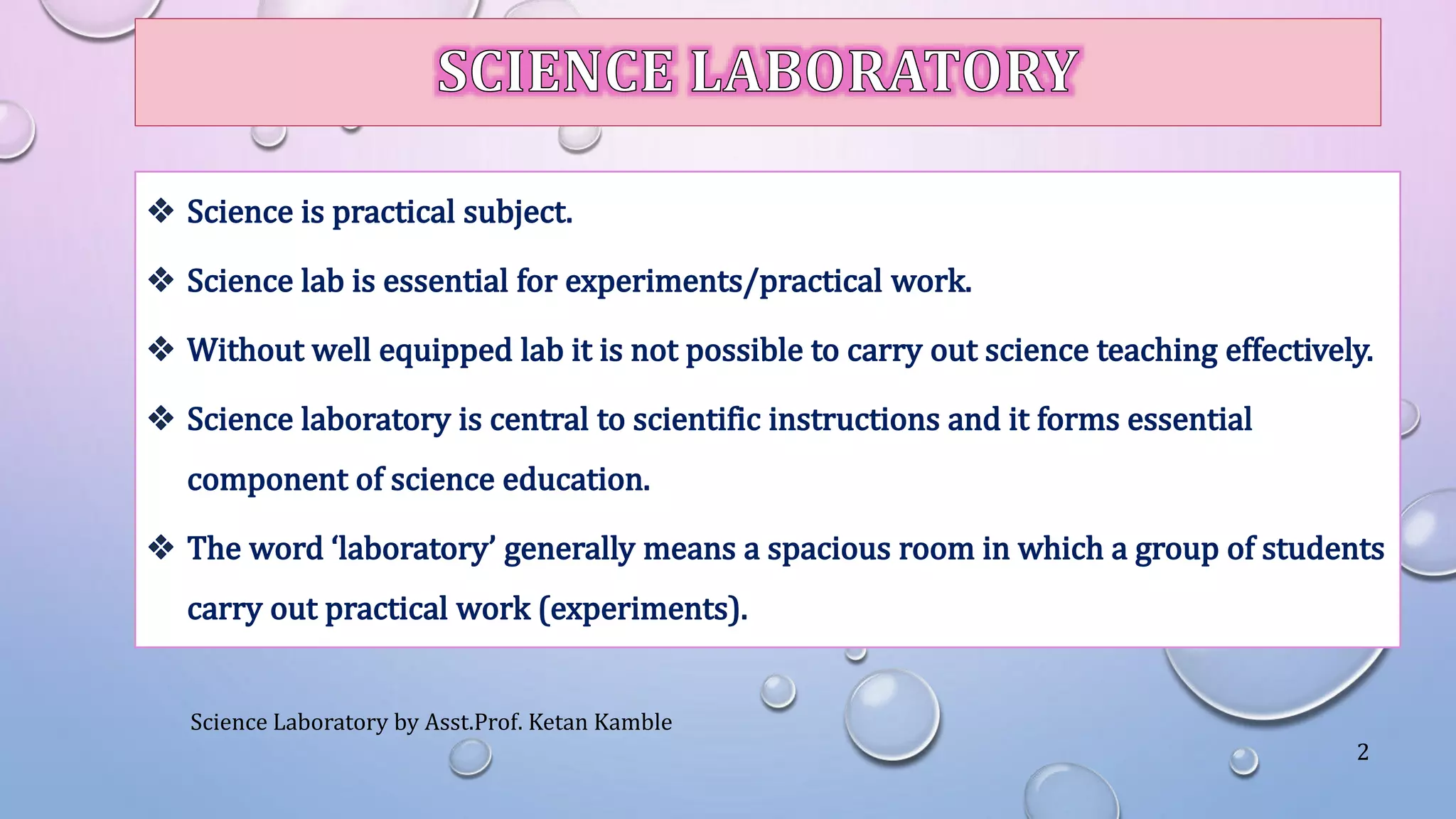 SCIENCE LABORATORY

❖ Science is practical subject.

❖ Science lab is essential for experiments/practical work.

❖ Without well equipped lab it is not possible to carry out science teaching effectively.

❖ Science laboratory is central to scientific instructions and it forms essential component of science education.

❖ The word 'laboratory' generally means a spacious room in which a group of students carry out practical work (experiments).

Science Laboratory by Asst.Prof. Ketan Kamble

2